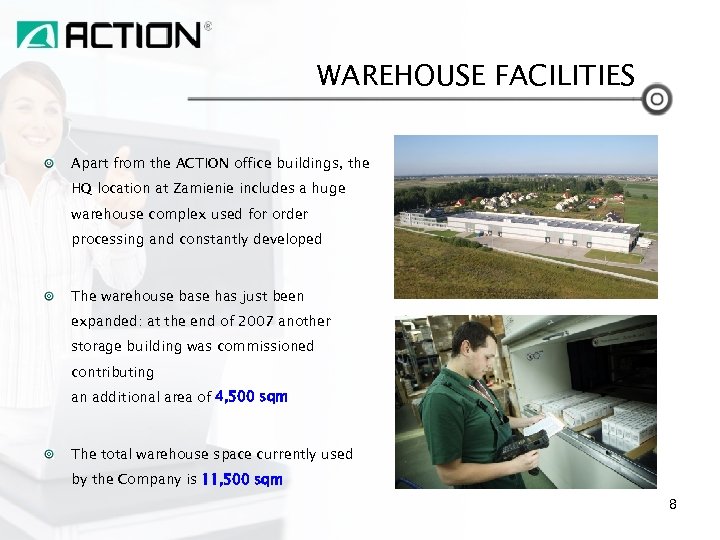 ACTION®

WAREHOUSE FACILITIES

Apart from the ACTION office buildings, the HQ location at Zamienie includes a huge warehouse complex used for order processing and constantly developed

The warehouse base has just been expanded: at the end of 2007 another storage building was commissioned contributing
an additional area of 4,500 sqm

The total warehouse space currently used by the Company is 11,500 sqm

8